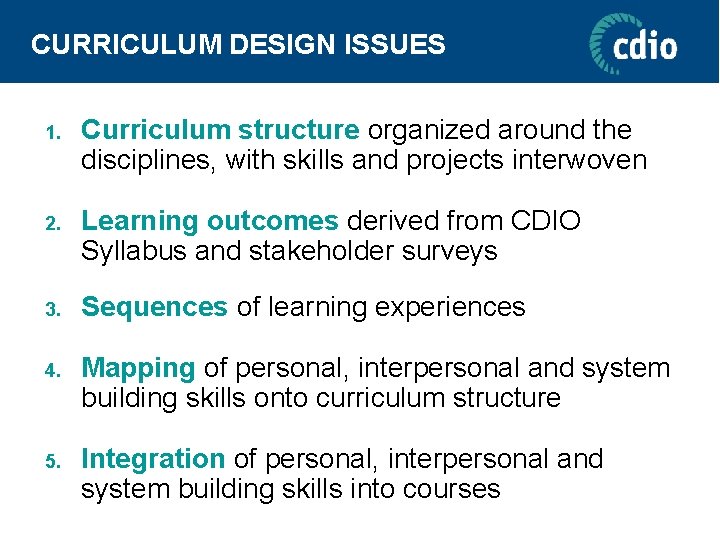 CURRICULUM DESIGN ISSUES

cdio

1. Curriculum structure organized around the disciplines, with skills and projects interwoven

2. Learning outcomes derived from CDIO Syllabus and stakeholder surveys

3. Sequences of learning experiences

4. Mapping of personal, interpersonal and system building skills onto curriculum structure

5. Integration of personal, interpersonal and system building skills into courses